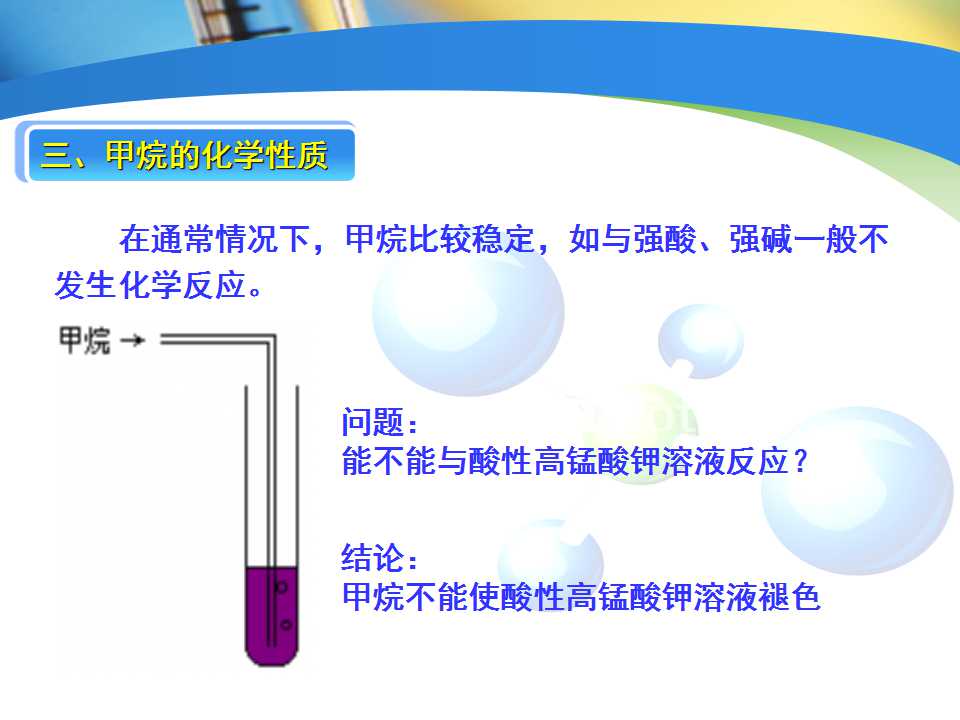 三、甲烷的化学性质

在通常情况下，甲烷比较稳定，如与强酸、强碱一般不发生化学反应。

甲烷 →

问题：
能不能与酸性高锰酸钾溶液反应？

结论：
甲烷不能使酸性高锰酸钾溶液褪色